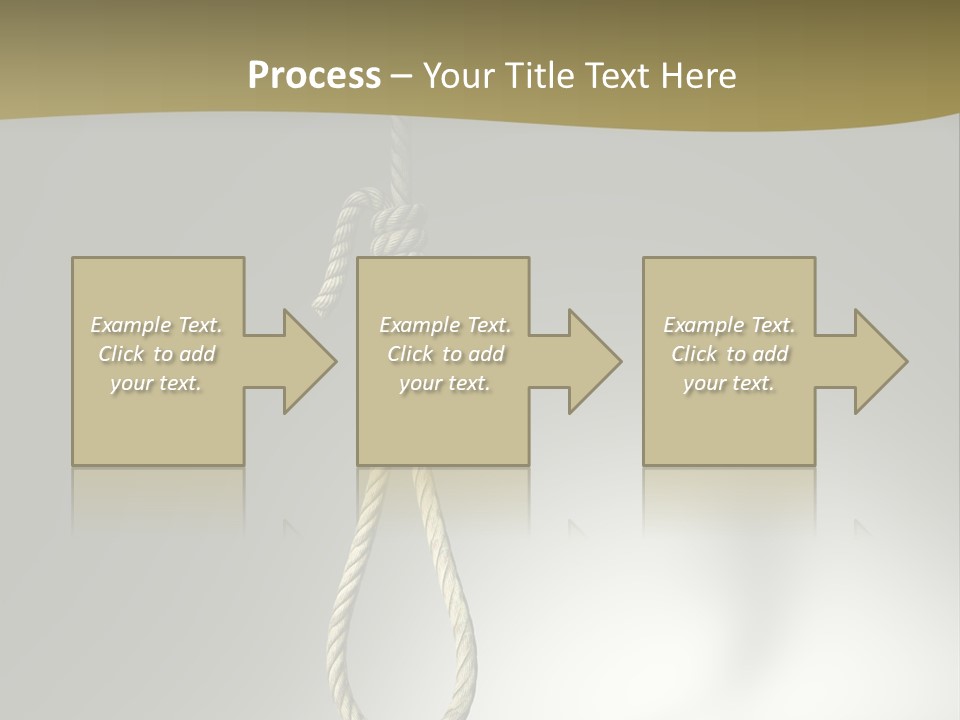 Process – Your Title Text Here

Example Text. Click to add your text.

Example Text. Click to add your text.

Example Text. Click to add your text.